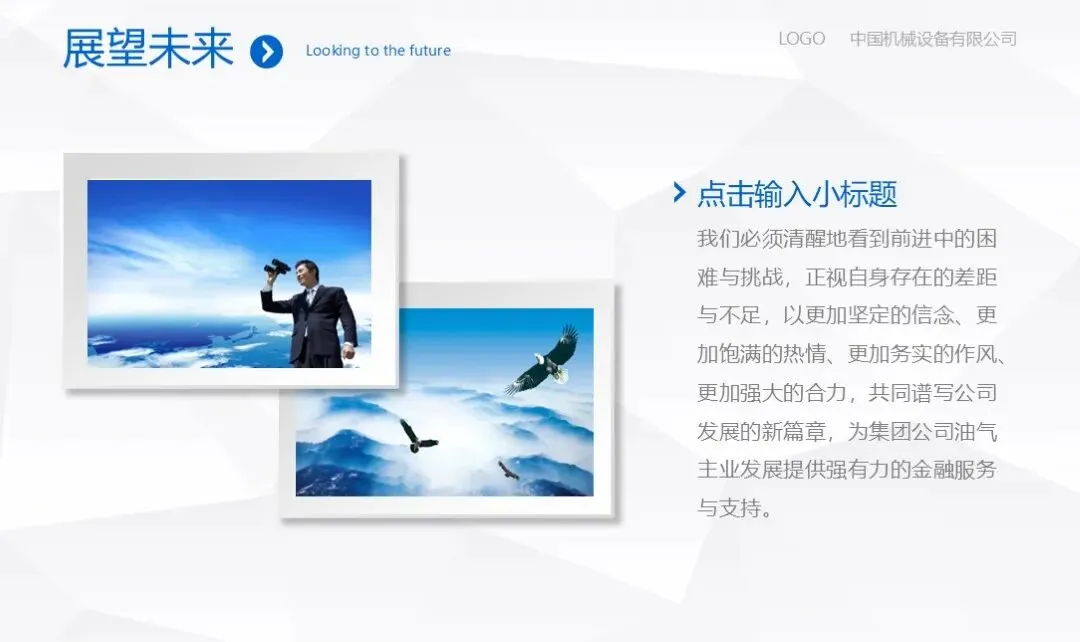 展望未来 Looking to the future

LOGO 中国机械设备有限公司

点击输入小标题

我们必须清醒地看到前进中的困难与挑战，正视自身存在的差距与不足，以更加坚定的信念、更加饱满的热情、更加务实的作风、更加强大的合力，共同谱写公司发展的新篇章，为集团公司油气主业发展提供强有力的金融服务与支持。